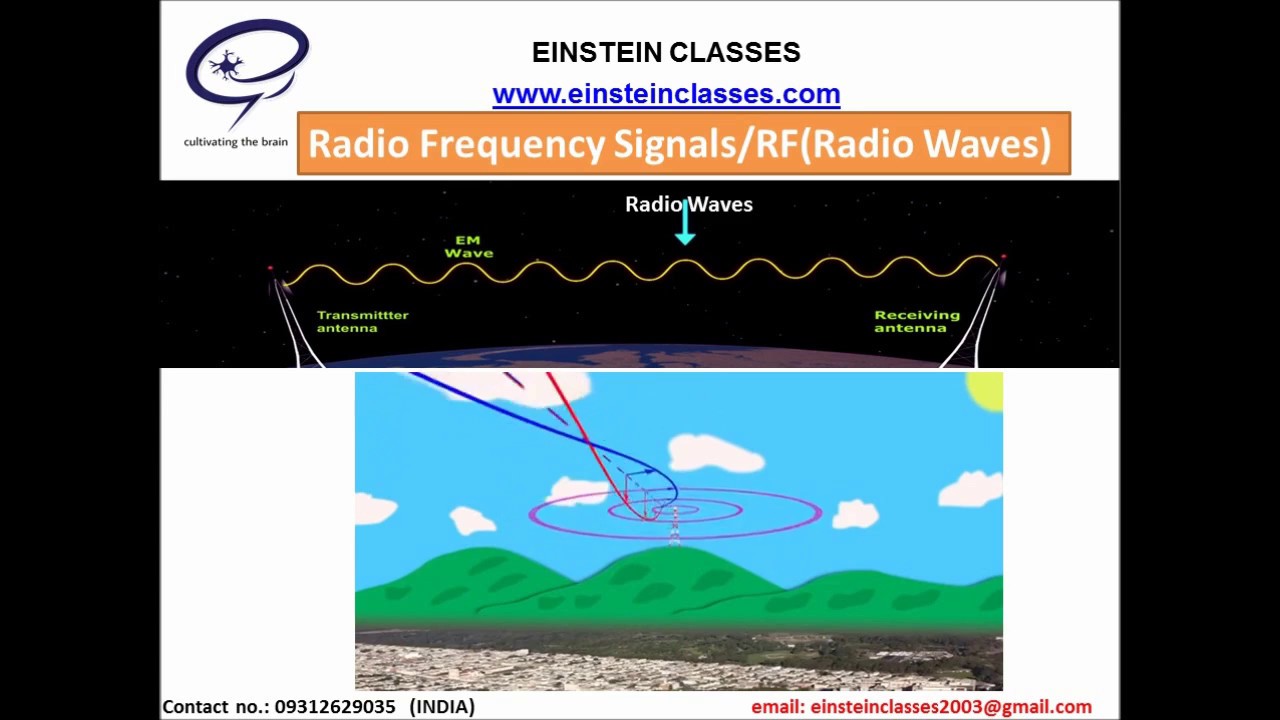 cultivating the brain

EINSTEIN CLASSES

www.einsteinclasses.com

Radio Frequency Signals/RF(Radio Waves)

Radio Waves

EM Wave

Transmittter antenna

Receiving antenna

Contact no.: 09312629035 (INDIA)

email: einsteinclasses2003@gmail.com